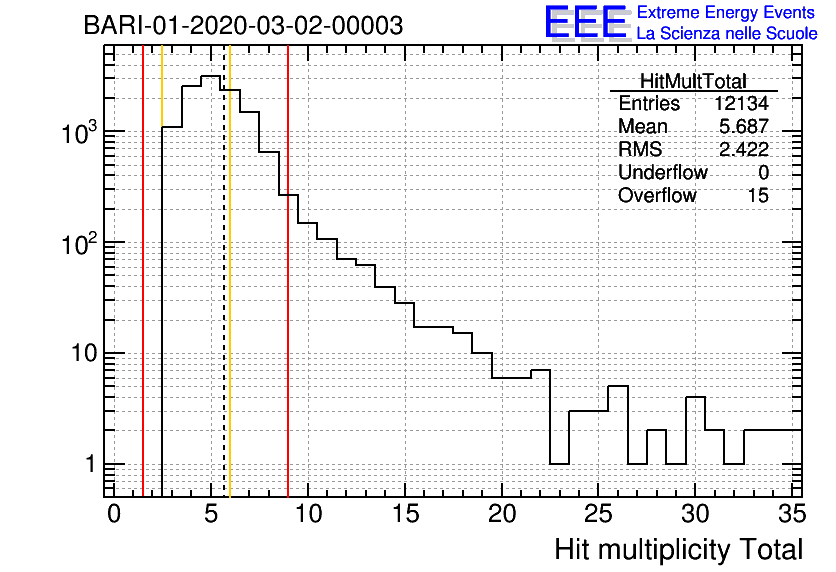 BARI-01-2020-03-02-00003

EEE Extreme Energy Events
La Scienza nelle Scuole

| HitMultTotal | |
|---|---|
| Entries | 12134 |
| Mean | 5.687 |
| RMS | 2.422 |
| Underflow | 0 |
| Overflow | 15 |

$10^3$
$10^2$
10
1

0 5 10 15 20 25 30 35

Hit multiplicity Total